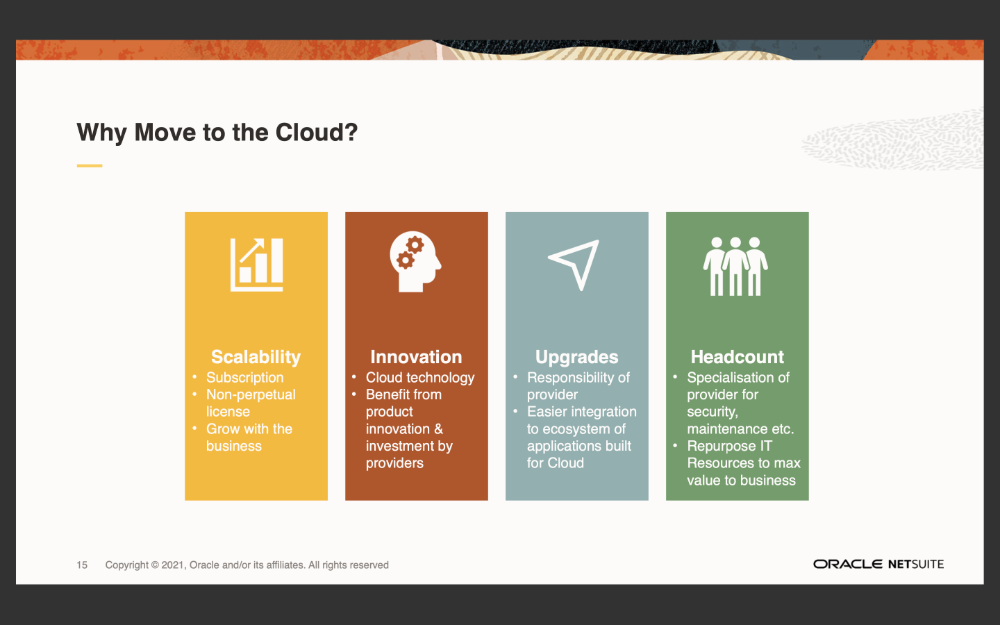 Why Move to the Cloud?

Scalability
• Subscription
• Non-perpetual license
• Grow with the business

Innovation
• Cloud technology
• Benefit from product innovation & investment by providers

Upgrades
• Responsibility of provider
• Easier integration to ecosystem of applications built for Cloud

Headcount
• Specialisation of provider for security, maintenance etc.
• Repurpose IT Resources to max value to business

15 Copyright © 2021, Oracle and/or its affiliates. All rights reserved

ORACLE NETSUITE